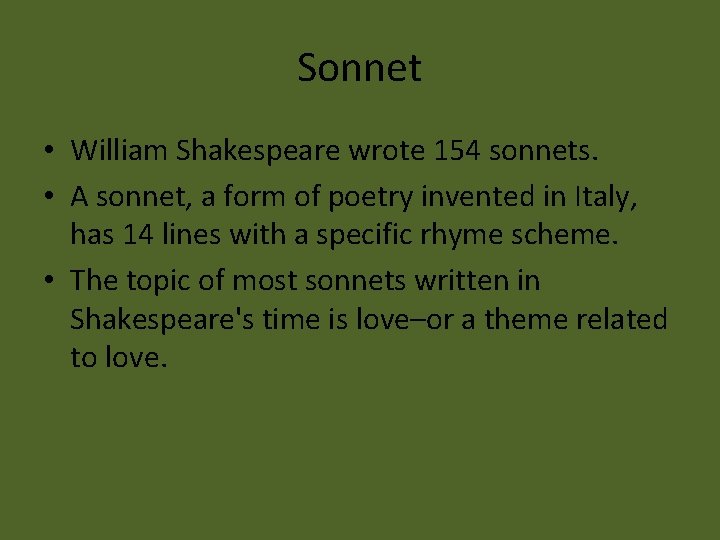 Sonnet

• William Shakespeare wrote 154 sonnets.
• A sonnet, a form of poetry invented in Italy, has 14 lines with a specific rhyme scheme.
• The topic of most sonnets written in Shakespeare's time is love–or a theme related to love.